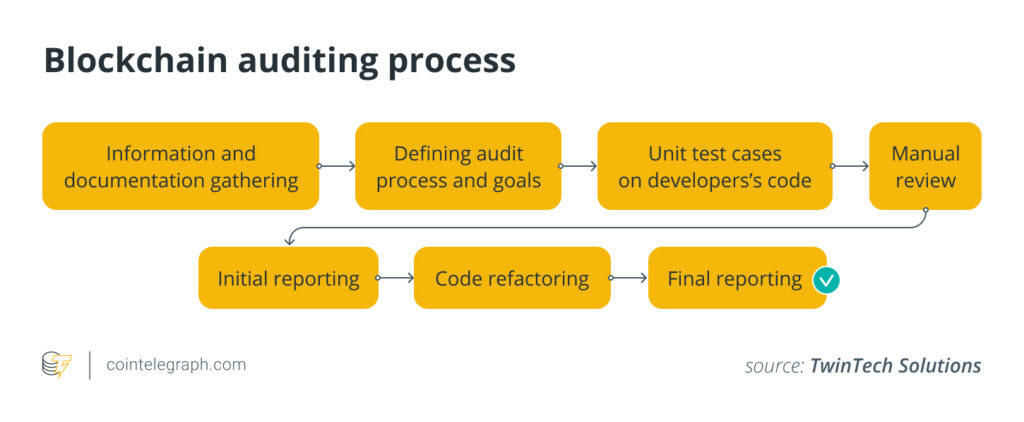 Blockchain auditing process

Information and documentation gathering

Defining audit process and goals

Unit test cases on developers's code

Manual review

Initial reporting

Code refactoring

Final reporting

cointelegraph.com

source: TwinTech Solutions